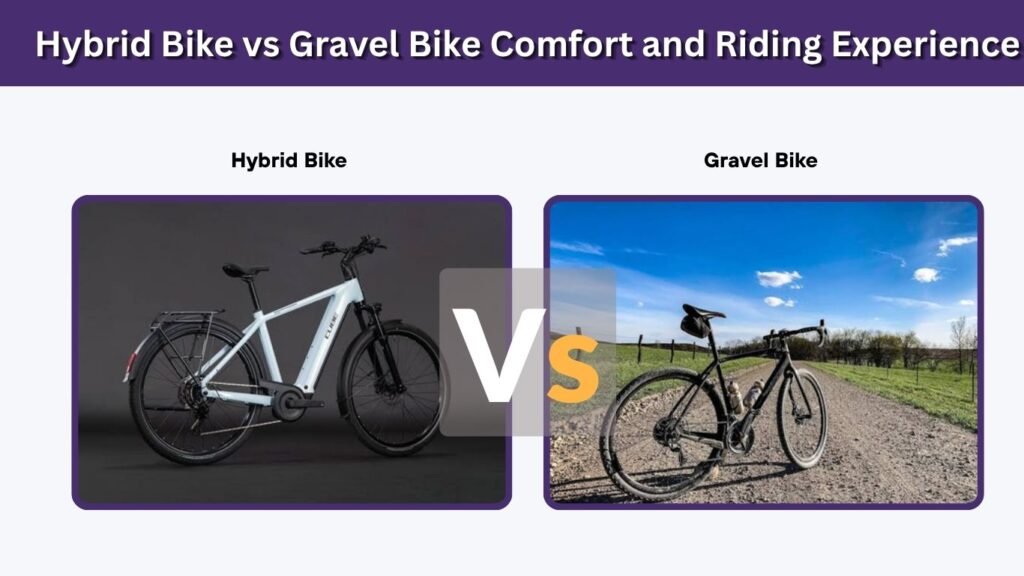 Hybrid Bike vs Gravel Bike Comfort and Riding Experience

Hybrid Bike

Gravel Bike

VS